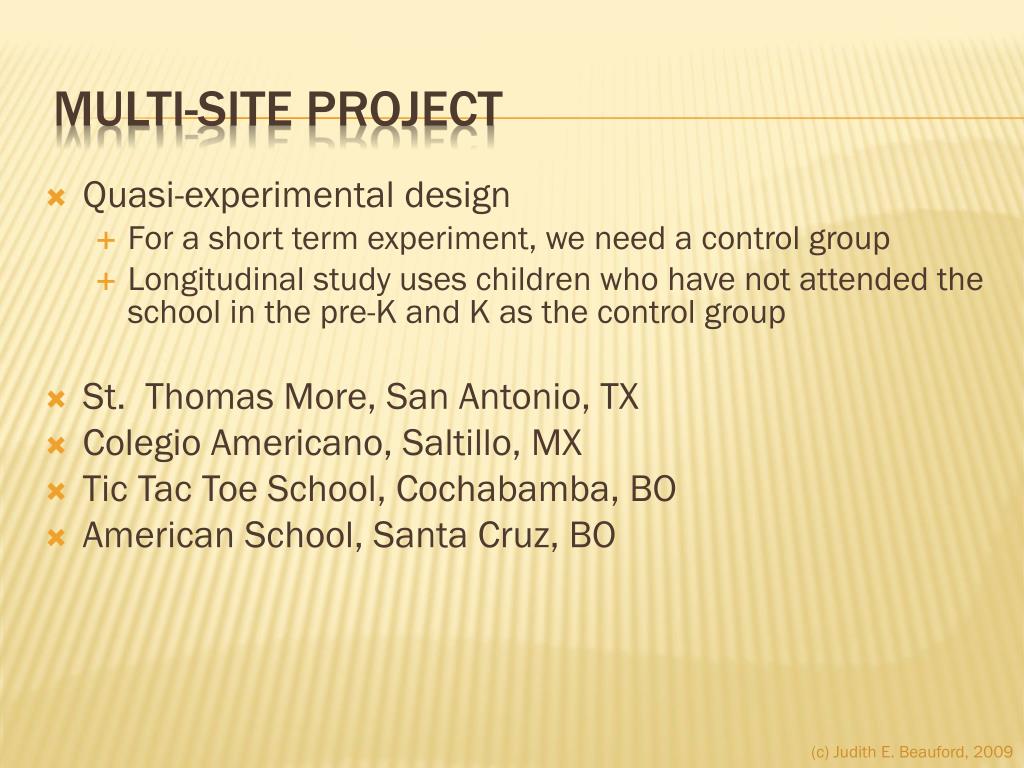 MULTI-SITE PROJECT

Quasi-experimental design
For a short term experiment, we need a control group
Longitudinal study uses children who have not attended the school in the pre-K and K as the control group

St.  Thomas More, San Antonio, TX
Colegio Americano, Saltillo, MX
Tic Tac Toe School, Cochabamba, BO
American School, Santa Cruz, BO

(c) Judith E. Beauford, 2009